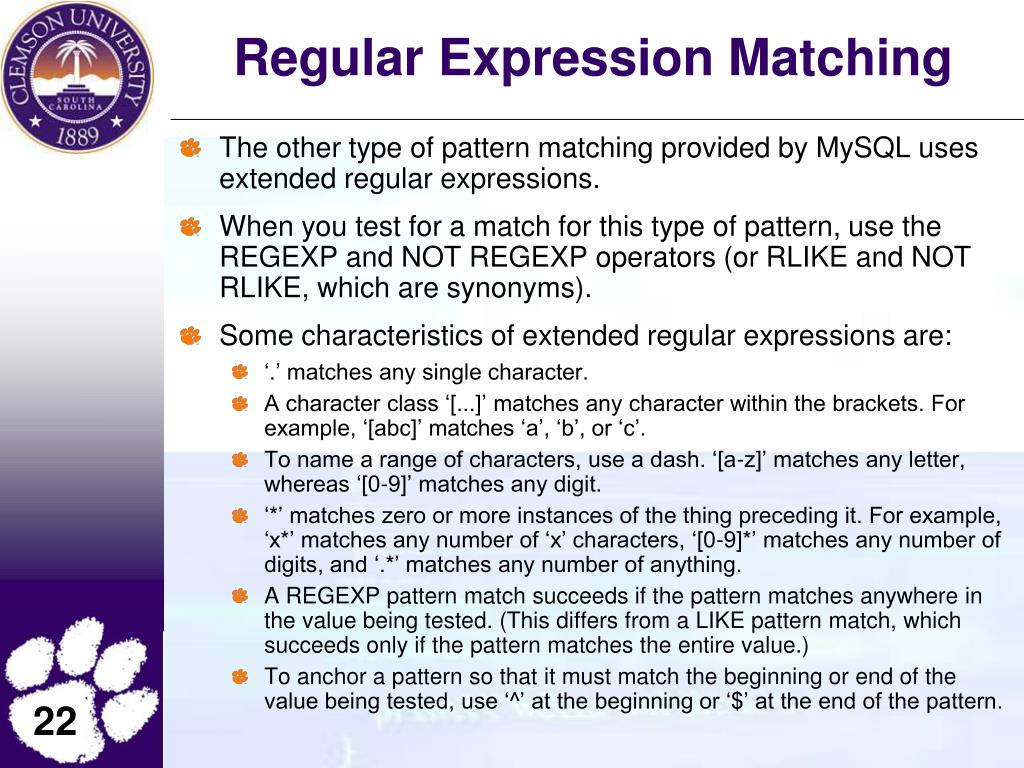 CLEMSON UNIVERSITY
SOUTH CAROLINA
1889

Regular Expression Matching

The other type of pattern matching provided by MySQL uses extended regular expressions.

When you test for a match for this type of pattern, use the REGEXP and NOT REGEXP operators (or RLIKE and NOT RLIKE, which are synonyms).

Some characteristics of extended regular expressions are:

‘.’ matches any single character.

A character class ‘[...]’ matches any character within the brackets. For example, ‘[abc]’ matches ‘a’, ‘b’, or ‘c’.

To name a range of characters, use a dash. ‘[a-z]’ matches any letter, whereas ‘[0-9]’ matches any digit.

‘*’ matches zero or more instances of the thing preceding it. For example, ‘x*’ matches any number of ‘x’ characters, ‘[0-9]*’ matches any number of digits, and ‘.*’ matches any number of anything.

A REGEXP pattern match succeeds if the pattern matches anywhere in the value being tested. (This differs from a LIKE pattern match, which succeeds only if the pattern matches the entire value.)

To anchor a pattern so that it must match the beginning or end of the value being tested, use ‘^’ at the beginning or ‘$’ at the end of the pattern.

22